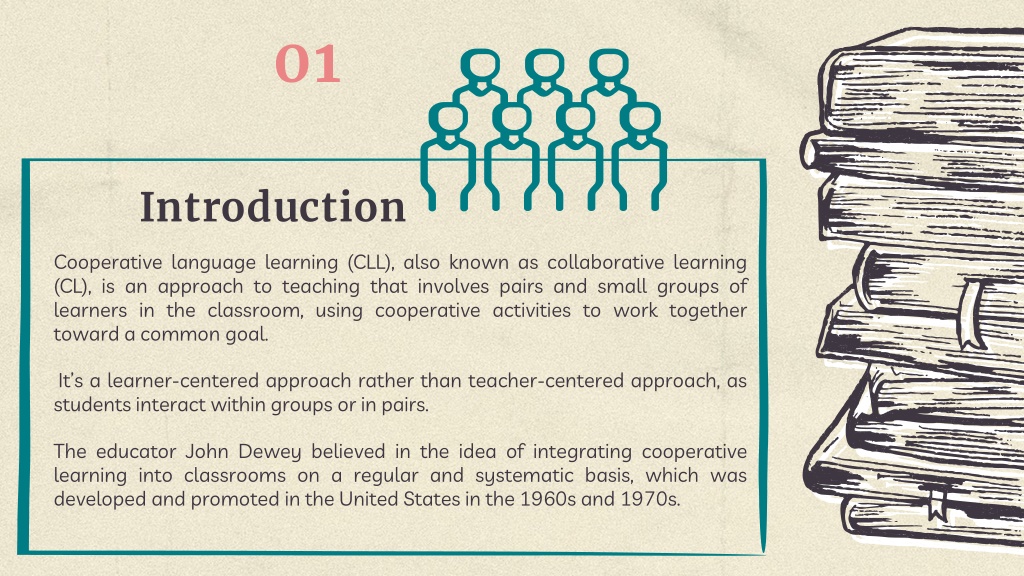 01

Introduction

Cooperative language learning (CLL), also known as collaborative learning (CL), is an approach to teaching that involves pairs and small groups of learners in the classroom, using cooperative activities to work together toward a common goal.

It's a learner-centered approach rather than teacher-centered approach, as students interact within groups or in pairs.

The educator John Dewey believed in the idea of integrating cooperative learning into classrooms on a regular and systematic basis, which was developed and promoted in the United States in the 1960s and 1970s.